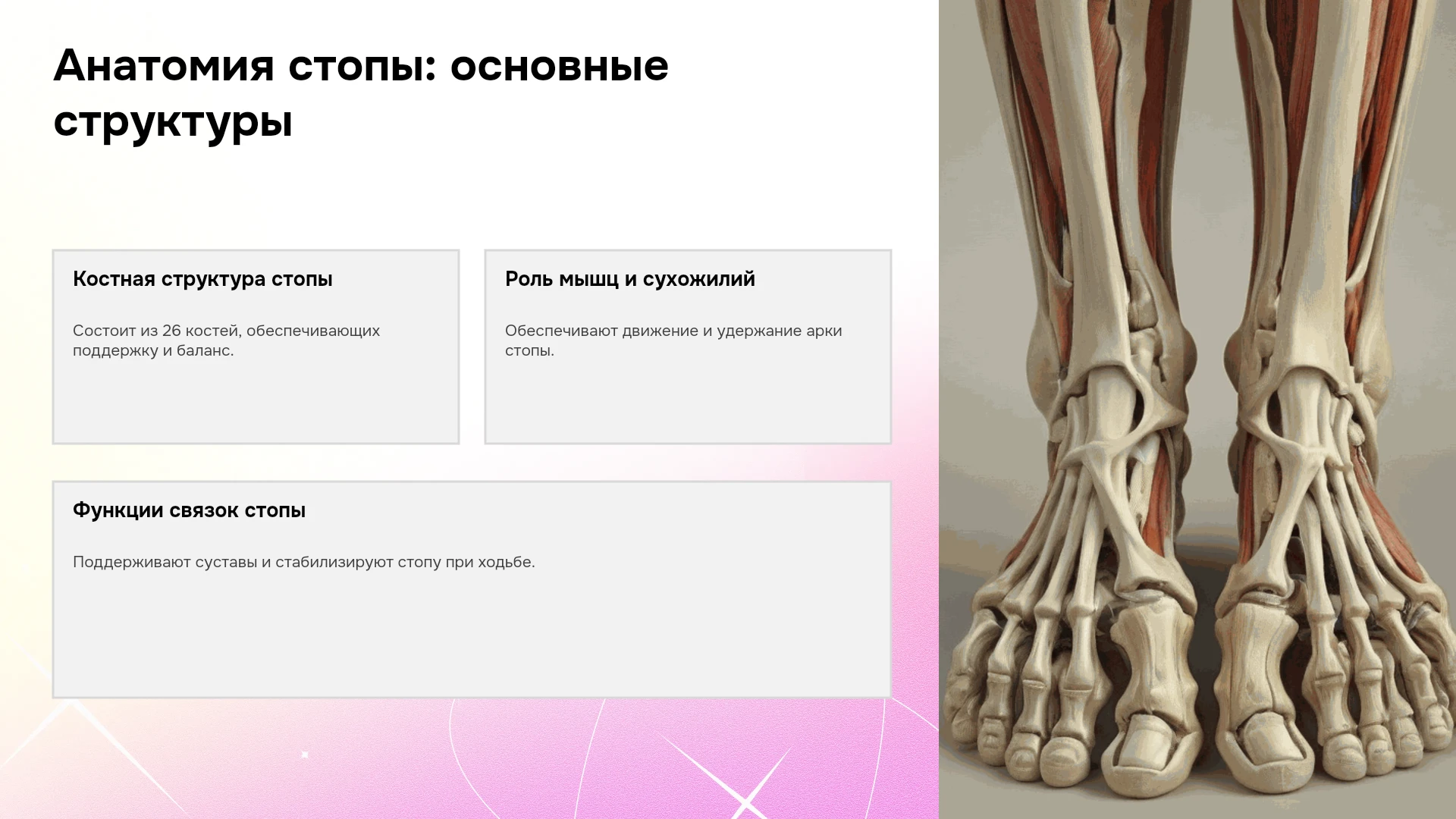 Анатомия стопы: основные структуры

Костная структура стопы

Состоит из 26 костей, обеспечивающих поддержку и баланс.

Роль мышц и сухожилий

Обеспечивают движение и удержание арки стопы.

Функции связок стопы

Поддерживают суставы и стабилизируют стопу при ходьбе.